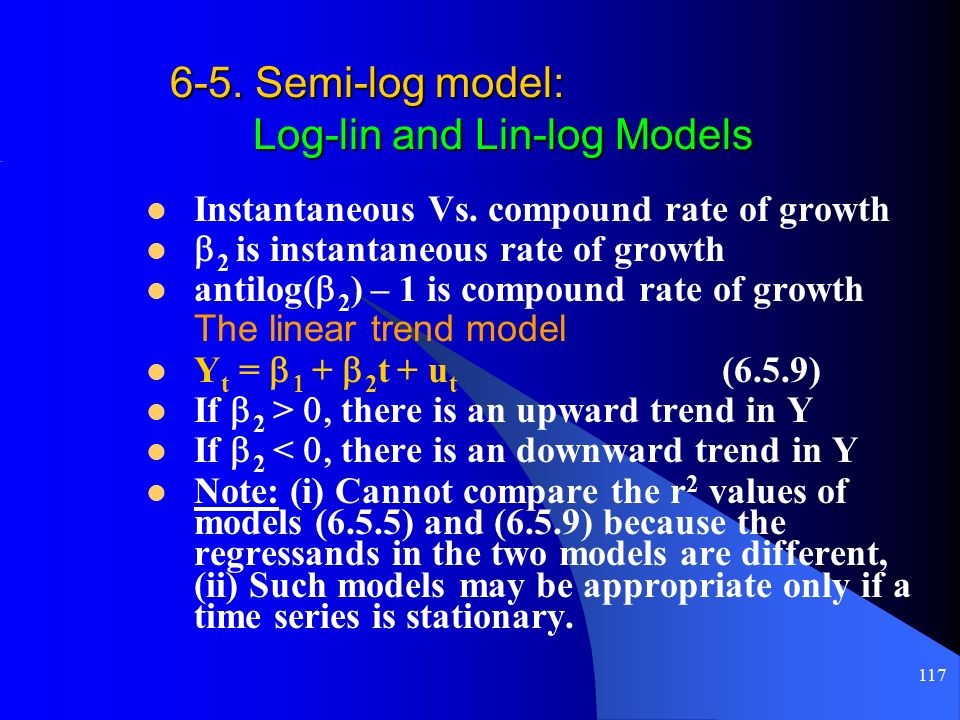 6-5. Semi-log model:
Log-lin and Lin-log Models

- Instantaneous Vs. compound rate of growth
- $\beta_2$ is instantaneous rate of growth
- antilog($\beta_2$) – 1 is compound rate of growth

The linear trend model

- $Y_t = \beta_1 + \beta_2 t + u_t$ (6.5.9)
- If $\beta_2 > 0$, there is an upward trend in Y
- If $\beta_2 < 0$, there is an downward trend in Y
- Note: (i) Cannot compare the $r^2$ values of models (6.5.5) and (6.5.9) because the regressands in the two models are different, (ii) Such models may be appropriate only if a time series is stationary.

117